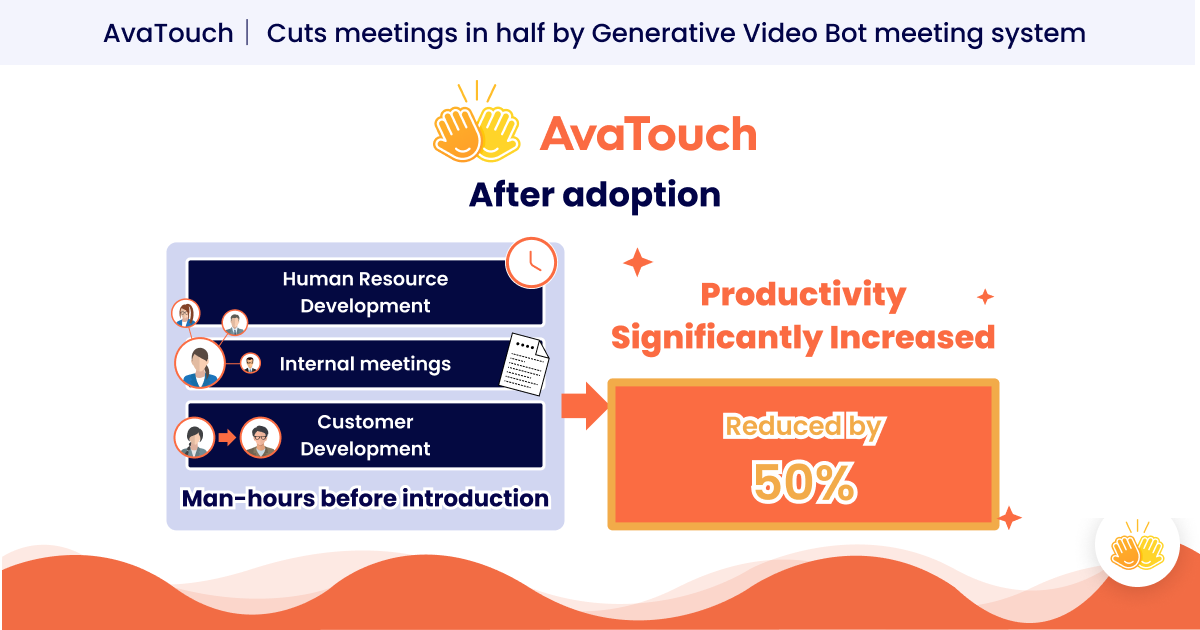 AvaTouch | Cuts meetings in half by Generative Video Bot meeting system

AvaTouch

After adoption

Human Resource Development

Internal meetings

Customer Development

Man-hours before introduction

Productivity Significantly Increased

Reduced by

50%